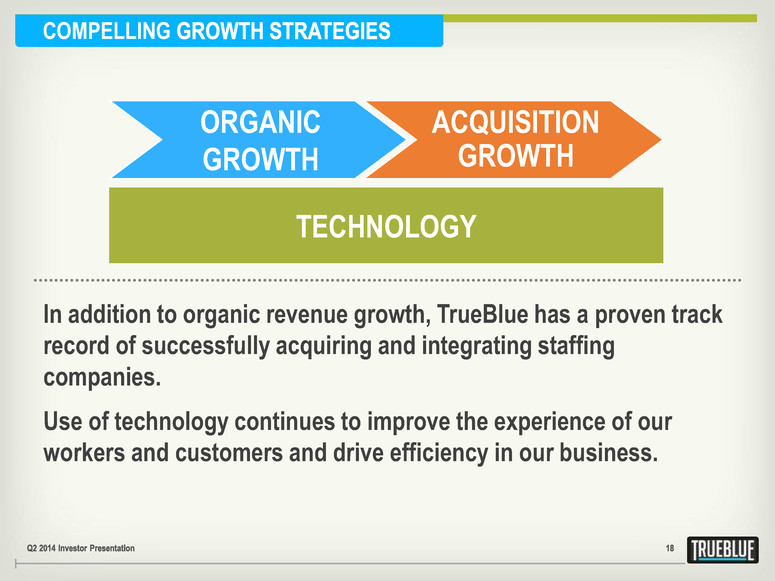 COMPELLING GROWTH STRATEGIES

ORGANIC GROWTH

ACQUISITION GROWTH

TECHNOLOGY

In addition to organic revenue growth, TrueBlue has a proven track record of successfully acquiring and integrating staffing companies.

Use of technology continues to improve the experience of our workers and customers and drive efficiency in our business.

Q2 2014 Investor Presentation

18

TRUEBLUE